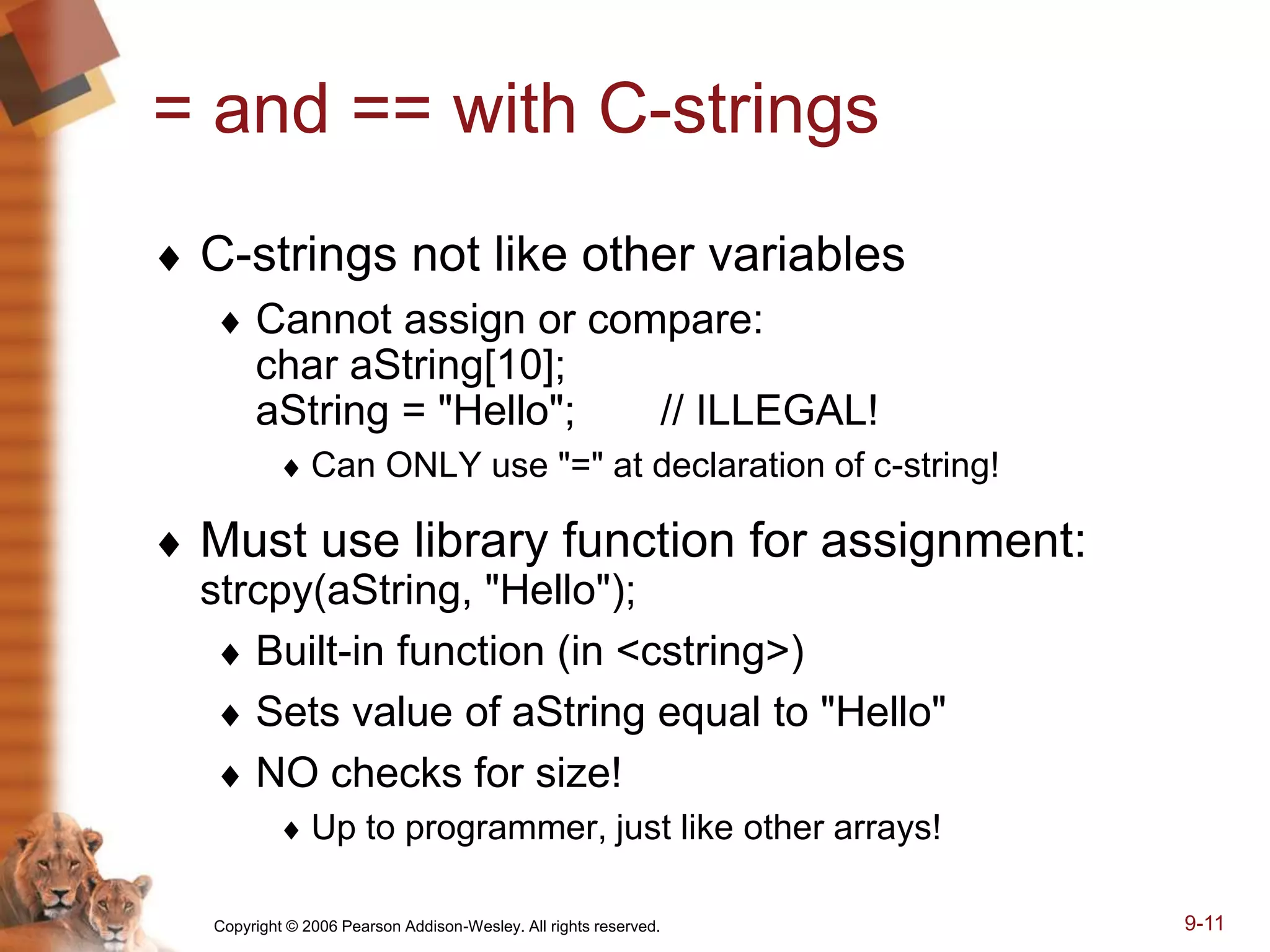 = and == with C-strings

♦ C-strings not like other variables

♦ Cannot assign or compare:
char aString[10];
aString = "Hello"; // ILLEGAL!

♦ Can ONLY use "=" at declaration of c-string!

♦ Must use library function for assignment:
strcpy(aString, "Hello");

♦ Built-in function (in <cstring>)

♦ Sets value of aString equal to "Hello"

♦ NO checks for size!

♦ Up to programmer, just like other arrays!

Copyright © 2006 Pearson Addison-Wesley. All rights reserved.

9-11